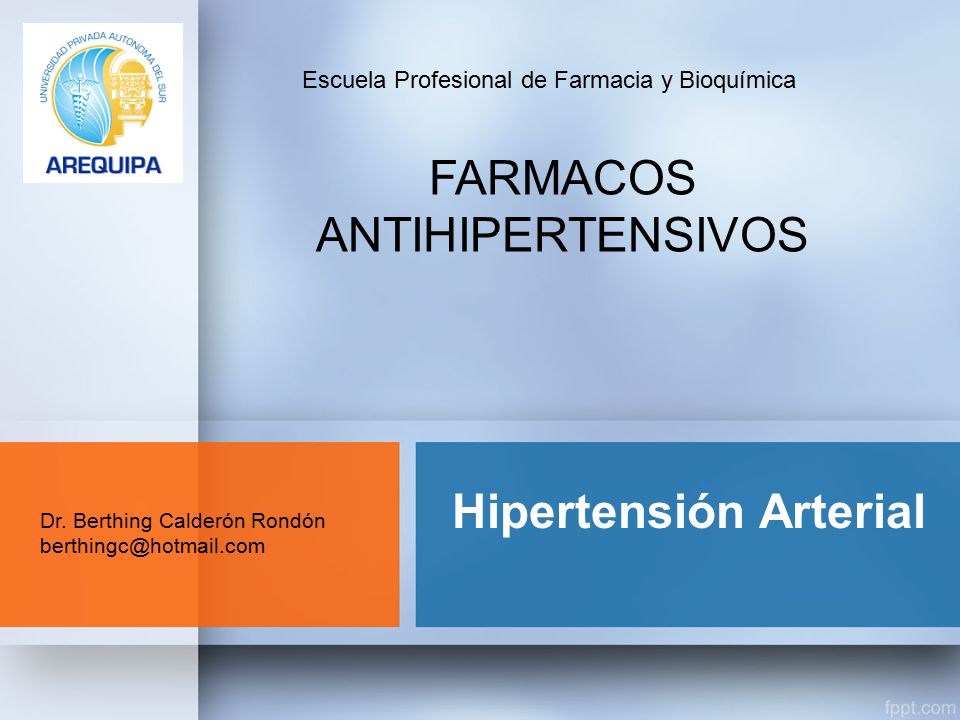 UNIVERSIDAD PRIVADA AUTONOMA DEL SUR
AREQUIPA

Escuela Profesional de Farmacia y Bioquímica

FARMACOS ANTIHIPERTENSIVOS

Dr. Berthing Calderón Rondón
berthingc@hotmail.com

Hipertensión Arterial

fppt.com